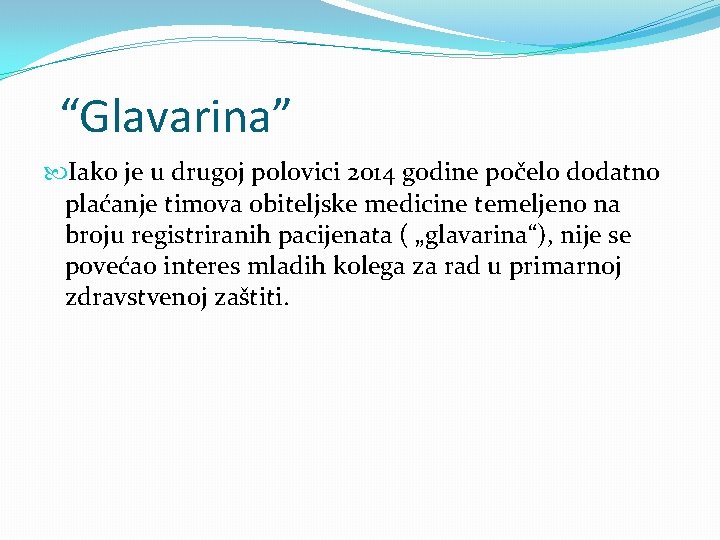 “Glavarina”

Iako je u drugoj polovici 2014 godine počelo dodatno plaćanje timova obiteljske medicine temeljeno na broju registriranih pacijenata ( „glavarina“), nije se povećao interes mladih kolega za rad u primarnoj zdravstvenoj zaštiti.